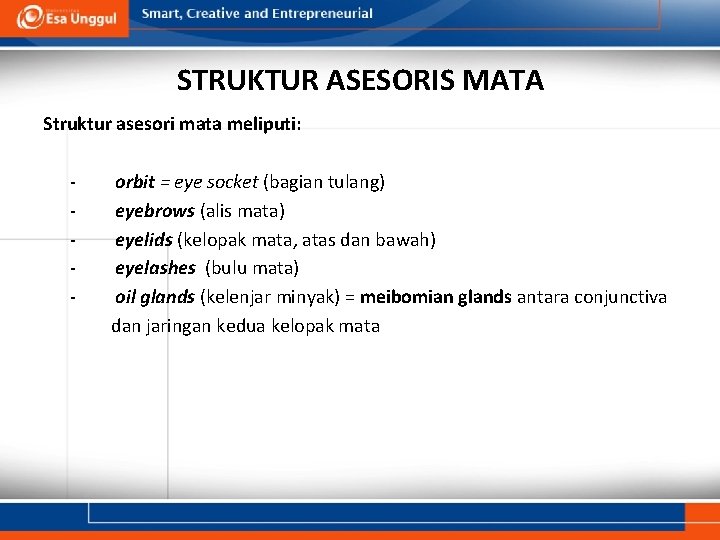 Esa Unggul

Smart, Creative and Entrepreneurial

STRUKTUR ASESORIS MATA

Struktur asesori mata meliputi:

- orbit = eye socket (bagian tulang)
- eyebrows (alis mata)
- eyelids (kelopak mata, atas dan bawah)
- eyelashes (bulu mata)
- oil glands (kelenjar minyak) = meibomian glands antara conjunctiva dan jaringan kedua kelopak mata